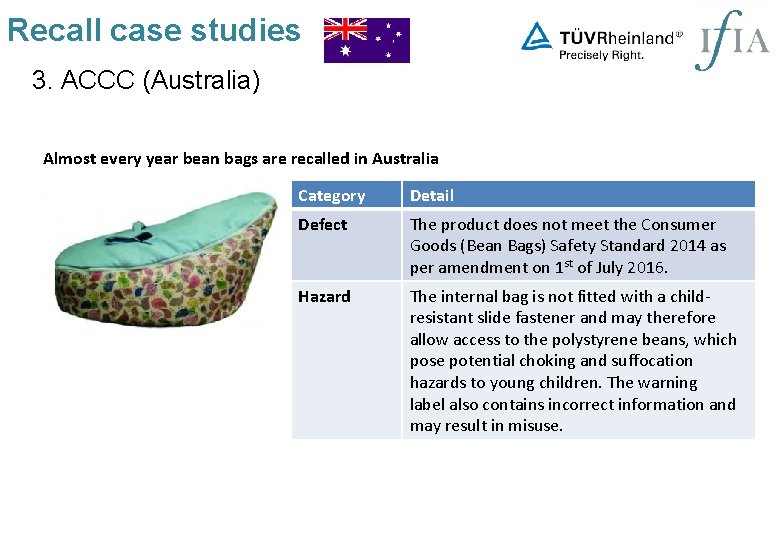 Recall case studies

TÜVRheinland®
Precisely Right.

IfIA

3. ACCC (Australia)

Almost every year bean bags are recalled in Australia

| Category | Detail |
|---|---|
| Defect | The product does not meet the Consumer Goods (Bean Bags) Safety Standard 2014 as per amendment on 1$^{st}$ of July 2016. |
| Hazard | The internal bag is not fitted with a child-resistant slide fastener and may therefore allow access to the polystyrene beans, which pose potential choking and suffocation hazards to young children. The warning label also contains incorrect information and may result in misuse. |